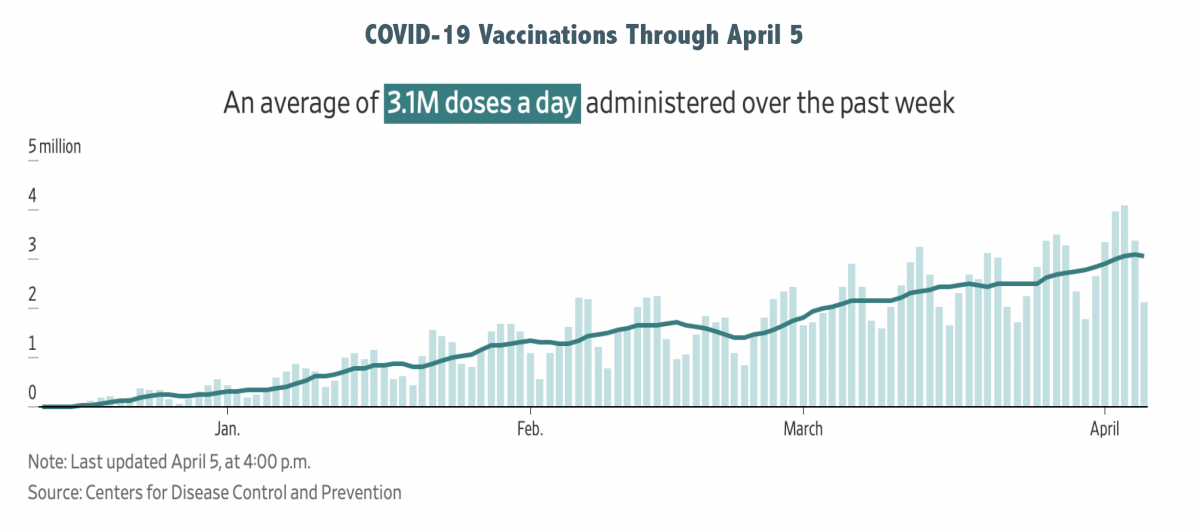 COVID-19 Vaccinations Through April 5

An average of 3.1M doses a day administered over the past week

5 million

4

3

2

1

0

Jan.

Feb.

March

April

Note: Last updated April 5, at 4:00 p.m.

Source: Centers for Disease Control and Prevention